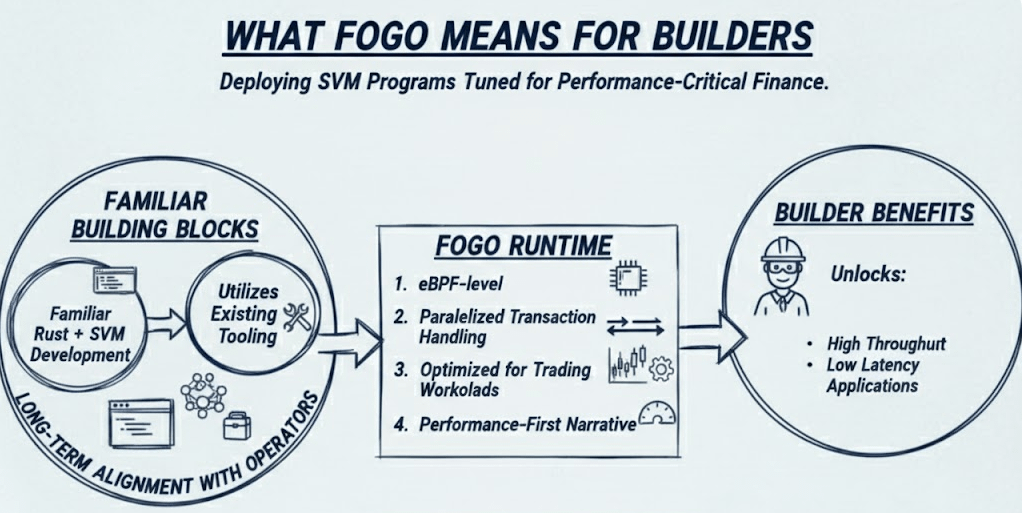 WHAT FOGO MEANS FOR BUILDERS

Deploying SVM Programs Tuned for Performance-Critical Finance.

FAMILIAR BUILDING BLOCKS

Familiar Rust + SVM Development

Utilizes Existing Tooling

LONG-TERM ALIGNMENT WITH OPERATORS

FOGO RUNTIME

1. eBPF-level
2. Paralelized Transaction Handling
3. Optimized for Trading Workolads
4. Performance-First Narrative

BUILDER BENEFITS

Unlocks:

• High Throughurt
• Low Latency Applications